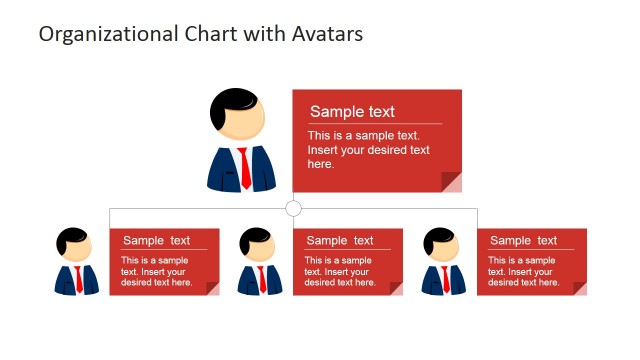 Organizational Chart with Avatars

Sample text

This is a sample text. Insert your desired text here.

Sample text

This is a sample text. Insert your desired text here.

Sample text

This is a sample text. Insert your desired text here.

Sample text

This is a sample text. Insert your desired text here.